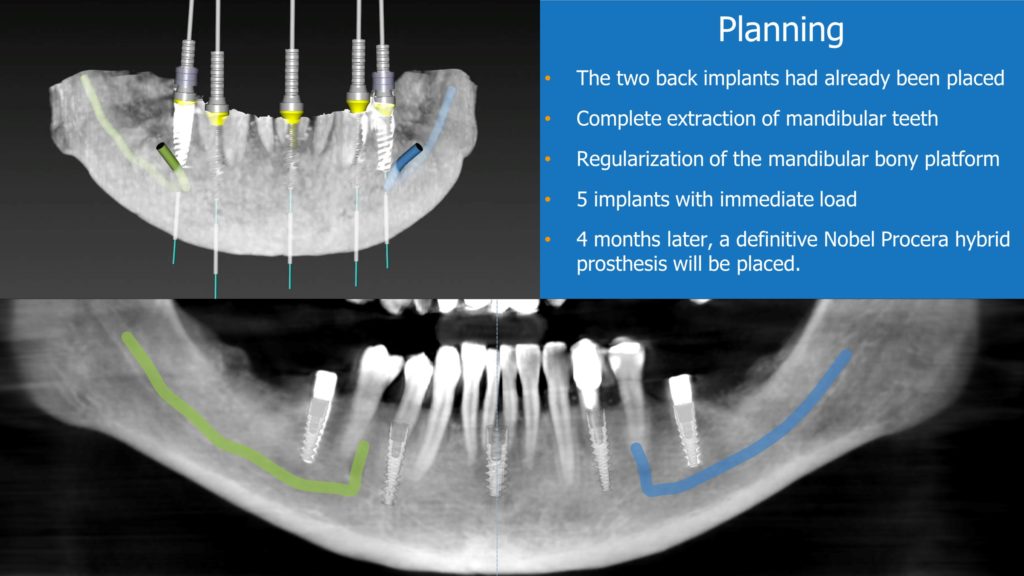 Planning

• The two back implants had already been placed
• Complete extraction of mandibular teeth
• Regularization of the mandibular bony platform
• 5 implants with immediate load
• 4 months later, a definitive Nobel Procera hybrid prosthesis will be placed.